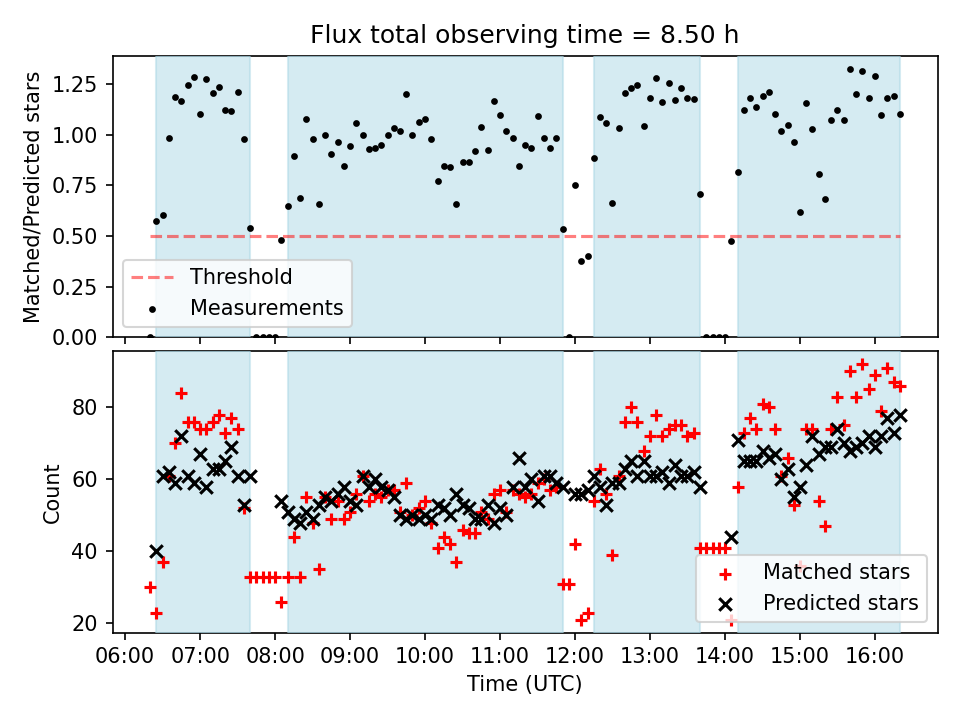 Flux total observing time = 8.50 h

Matched/Predicted stars

1.25
1.00
0.75
0.50
0.25
0.00

Threshold
Measurements

Count

80
60
40
20

Matched stars
Predicted stars

06:00 07:00 08:00 09:00 10:00 11:00 12:00 13:00 14:00 15:00 16:00

Time (UTC)